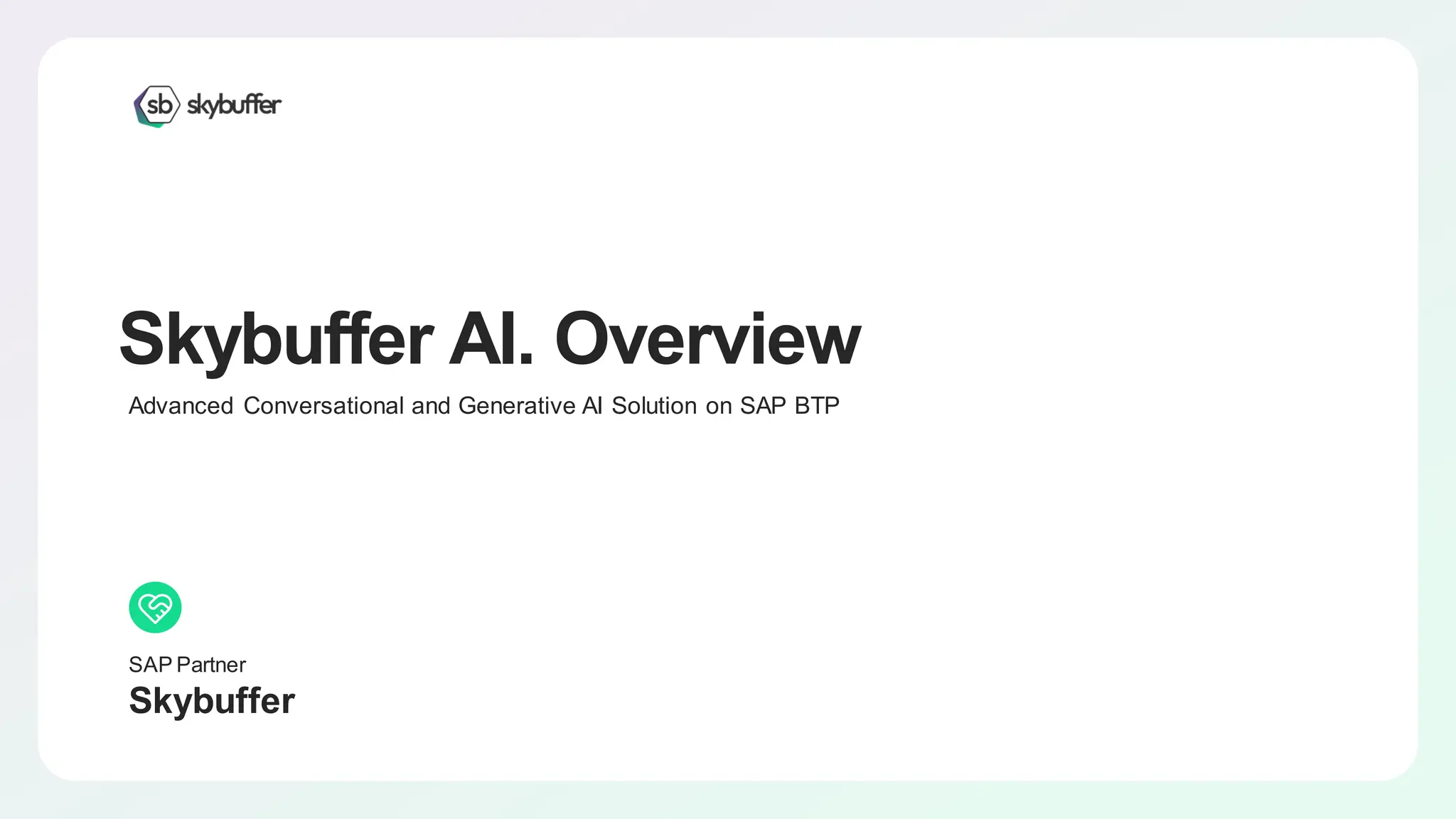 sb skybuffer

Skybuffer AI. Overview

Advanced Conversational and Generative AI Solution on SAP BTP

SAP Partner
Skybuffer